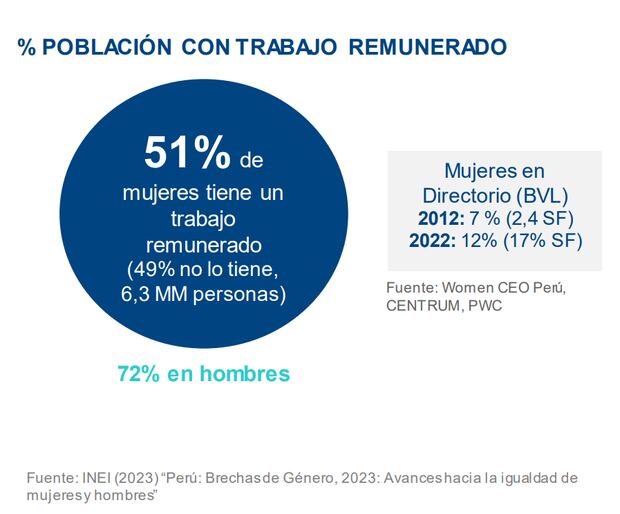 % POBLACIÓN CON TRABAJO REMUNERADO

51% de mujeres tiene un trabajo remunerado (49% no lo tiene, 6,3 MM personas)

72% en hombres

Mujeres en Directorio (BVL)
2012: 7 % (2,4 SF)
2022: 12% (17% SF)

Fuente: Women CEO Perú, CENTRUM, PWC

Fuente: INEI (2023) “Perú: Brechas de Género, 2023: Avances hacia la igualdad de mujeres y hombres”